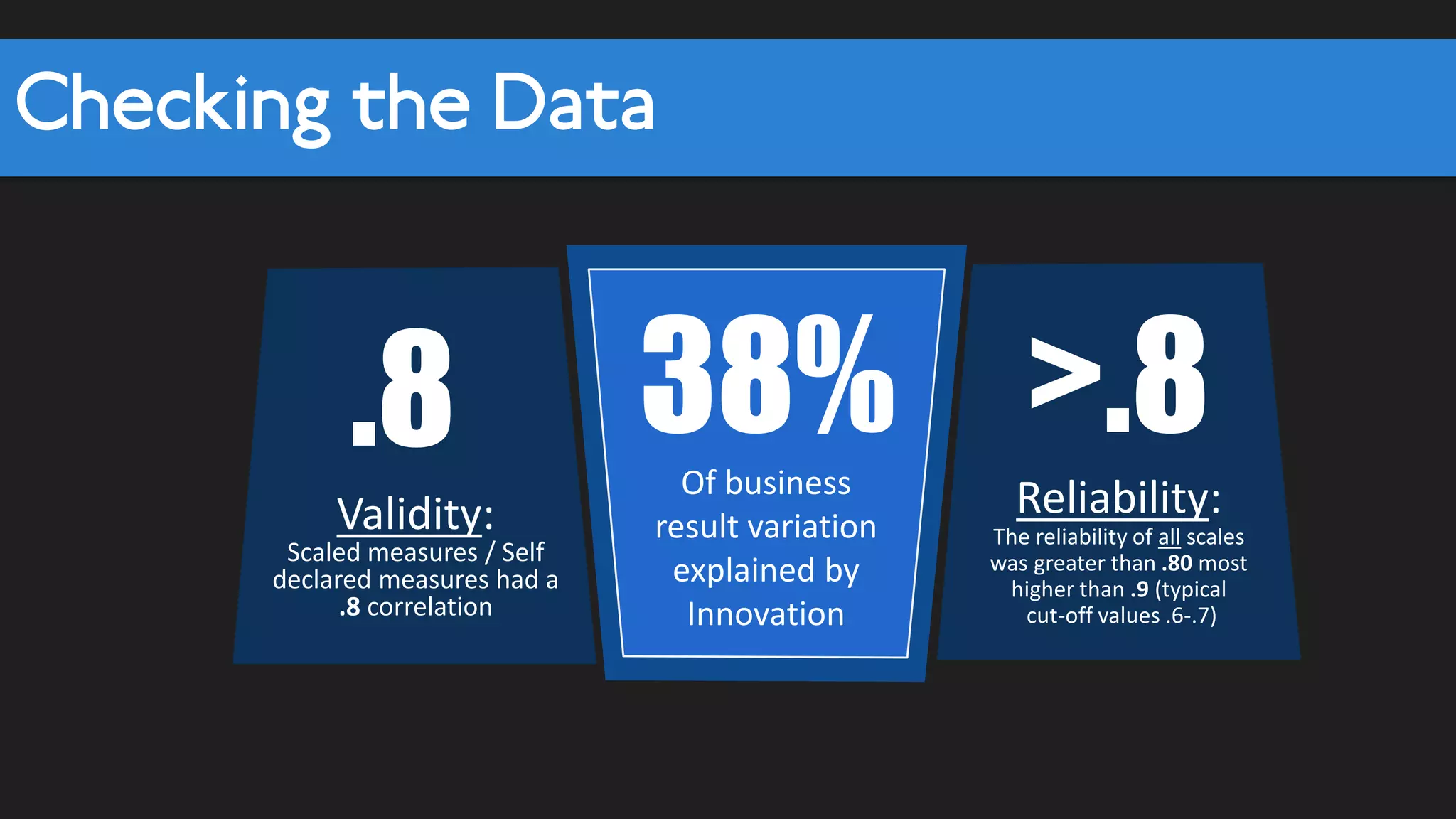 Checking the Data

.8

Validity:
Scaled measures / Self declared measures had a .8 correlation

38%

Of business result variation explained by Innovation

>.8

Reliability:
The reliability of all scales was greater than .80 most higher than .9 (typical cut-off values .6-.7)